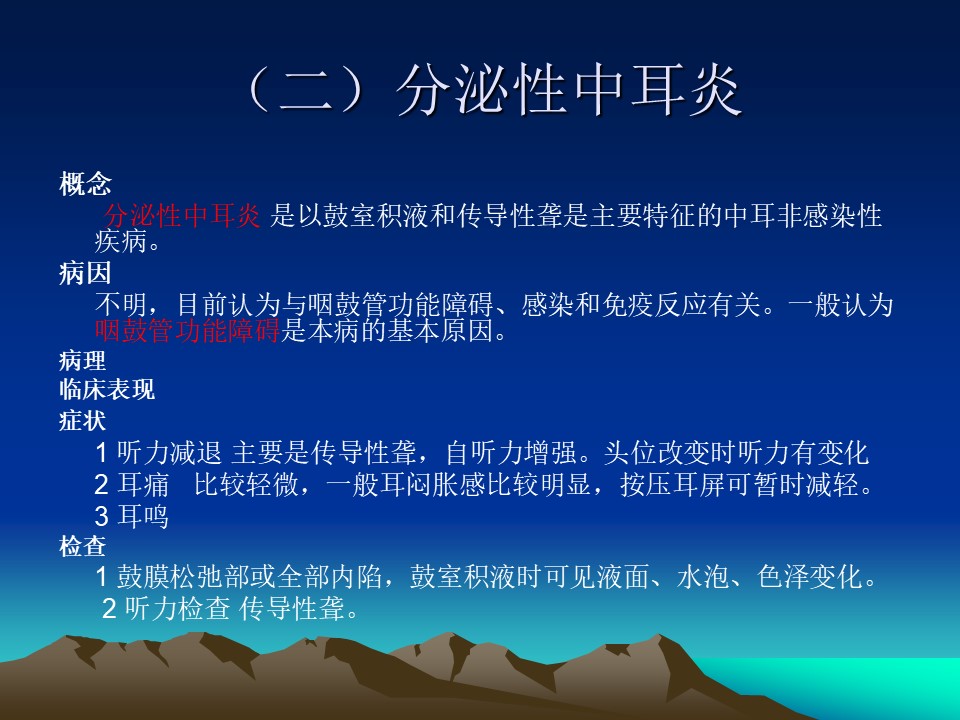 （二）分泌性中耳炎

概念

分泌性中耳炎 是以鼓室积液和传导性聋是主要特征的中耳非感染性疾病。

病因

不明，目前认为与咽鼓管功能障碍、感染和免疫反应有关。一般认为咽鼓管功能障碍是本病的基本原因。

病理

临床表现

症状

1 听力减退 主要是传导性聋，自听力增强。头位改变时听力有变化

2 耳痛　比较轻微，一般耳闷胀感比较明显，按压耳屏可暂时减轻。

3 耳鸣

检查

1 鼓膜松弛部或全部内陷，鼓室积液时可见液面、水泡、色泽变化。

2 听力检查 传导性聋。